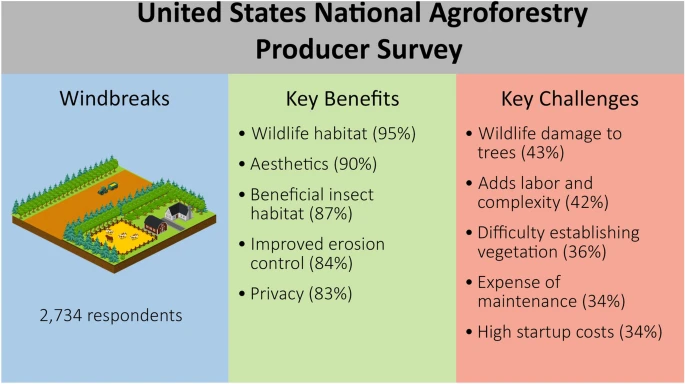 United States National Agroforestry Producer Survey

Windbreaks

2,734 respondents

Key Benefits

• Wildlife habitat (95%)
• Aesthetics (90%)
• Beneficial insect habitat (87%)
• Improved erosion control (84%)
• Privacy (83%)

Key Challenges

• Wildlife damage to trees (43%)
• Adds labor and complexity (42%)
• Difficulty establishing vegetation (36%)
• Expense of maintenance (34%)
• High startup costs (34%)